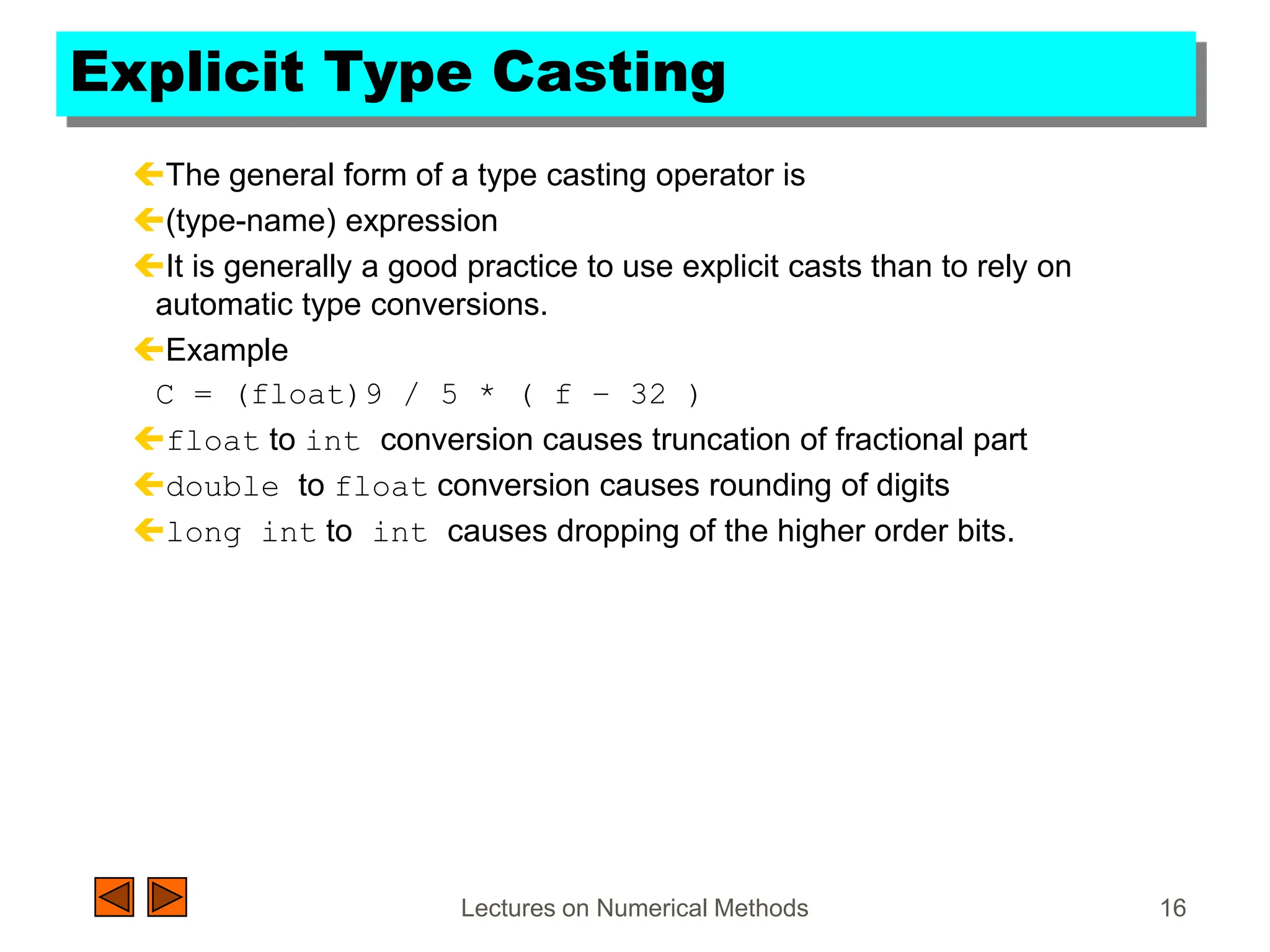 Explicit Type Casting

The general form of a type casting operator is

(type-name) expression

It is generally a good practice to use explicit casts than to rely on automatic type conversions.

Example

C = (float)9 / 5 * ( f - 32 )

float to int conversion causes truncation of fractional part

double to float conversion causes rounding of digits

long int to int causes dropping of the higher order bits.

Lectures on Numerical Methods

16